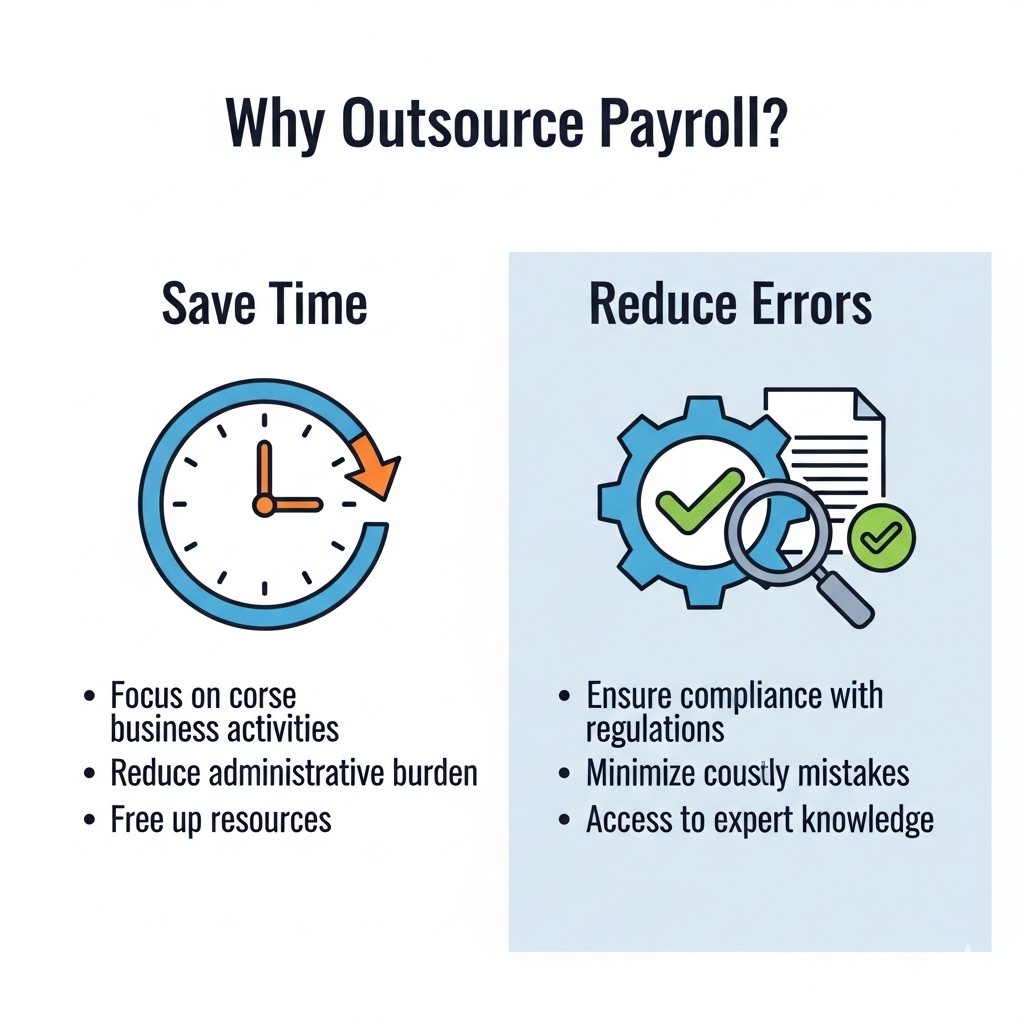 Why Outsource Payroll?

Save Time

• Focus on corse business activities
• Reduce administrative burden
• Free up resources

Reduce Errors

• Ensure compliance with regulations
• Minimize coustly mistakes
• Access to expert knowledge